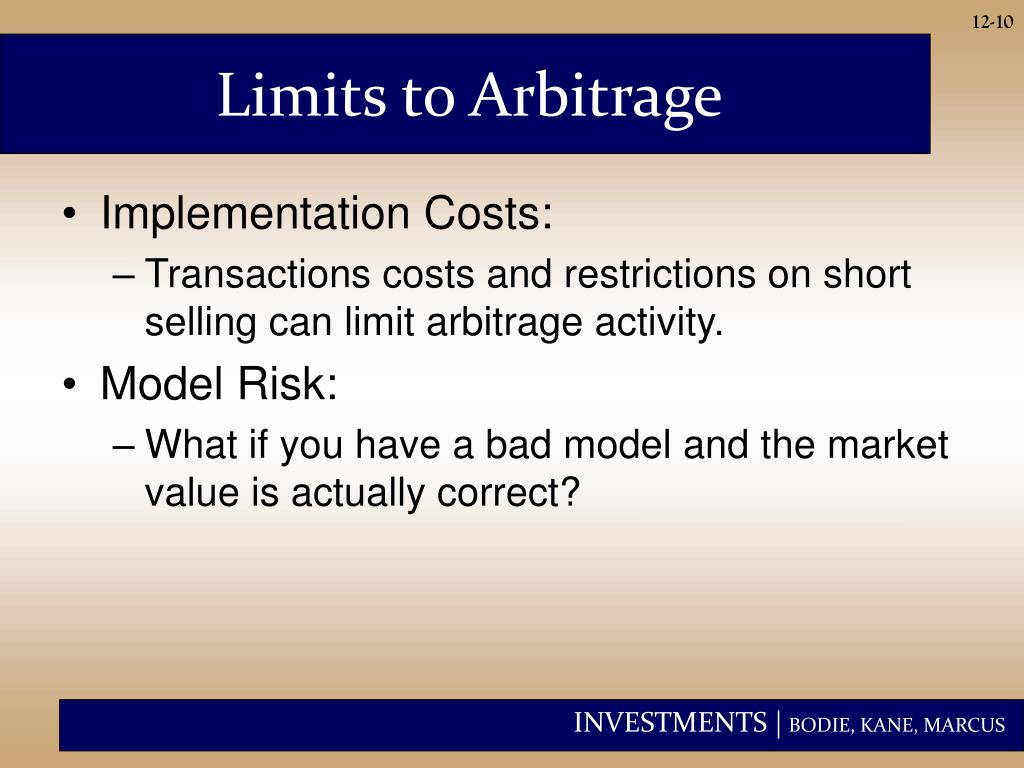 12-10

Limits to Arbitrage

• Implementation Costs:
– Transactions costs and restrictions on short selling can limit arbitrage activity.
• Model Risk:
– What if you have a bad model and the market value is actually correct?

INVESTMENTS | BODIE, KANE, MARCUS